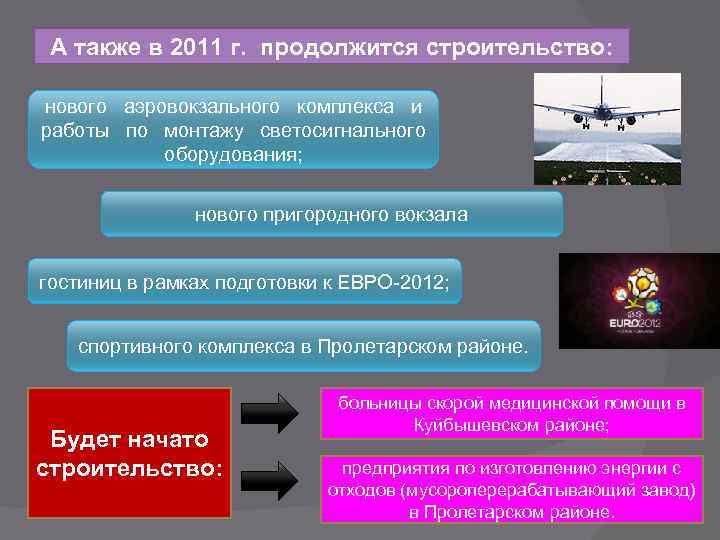 А также в 2011 г. продолжится строительство:

нового аэровокзального комплекса и работы по монтажу светосигнального оборудования;

нового пригородного вокзала

гостиниц в рамках подготовки к ЕВРО-2012;

EURO2012

спортивного комплекса в Пролетарском районе.

Будет начато строительство:

больницы скорой медицинской помощи в Куйбышевском районе;

предприятия по изготовлению энергии с отходов (мусороперерабатывающий завод) в Пролетарском районе.